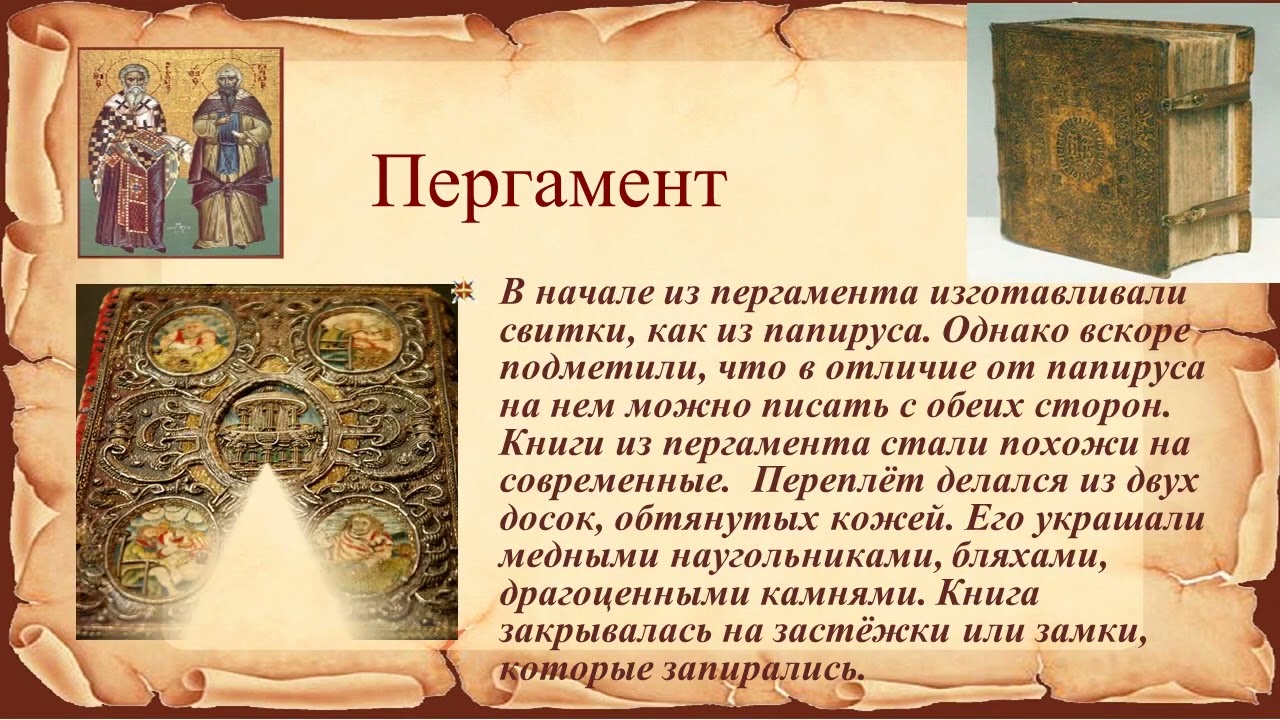 Пергамент

В начале из пергамента изготавливали свитки, как из папируса. Однако вскоре подметили, что в отличие от папируса на нем можно писать с обеих сторон. Книги из пергамента стали похожи на современные. Переплёт делался из двух досок, обтянутых кожей. Его украшали медными наугольниками, бляхами, драгоценными камнями. Книга закрывалась на застёжки или замки, которые запирались.